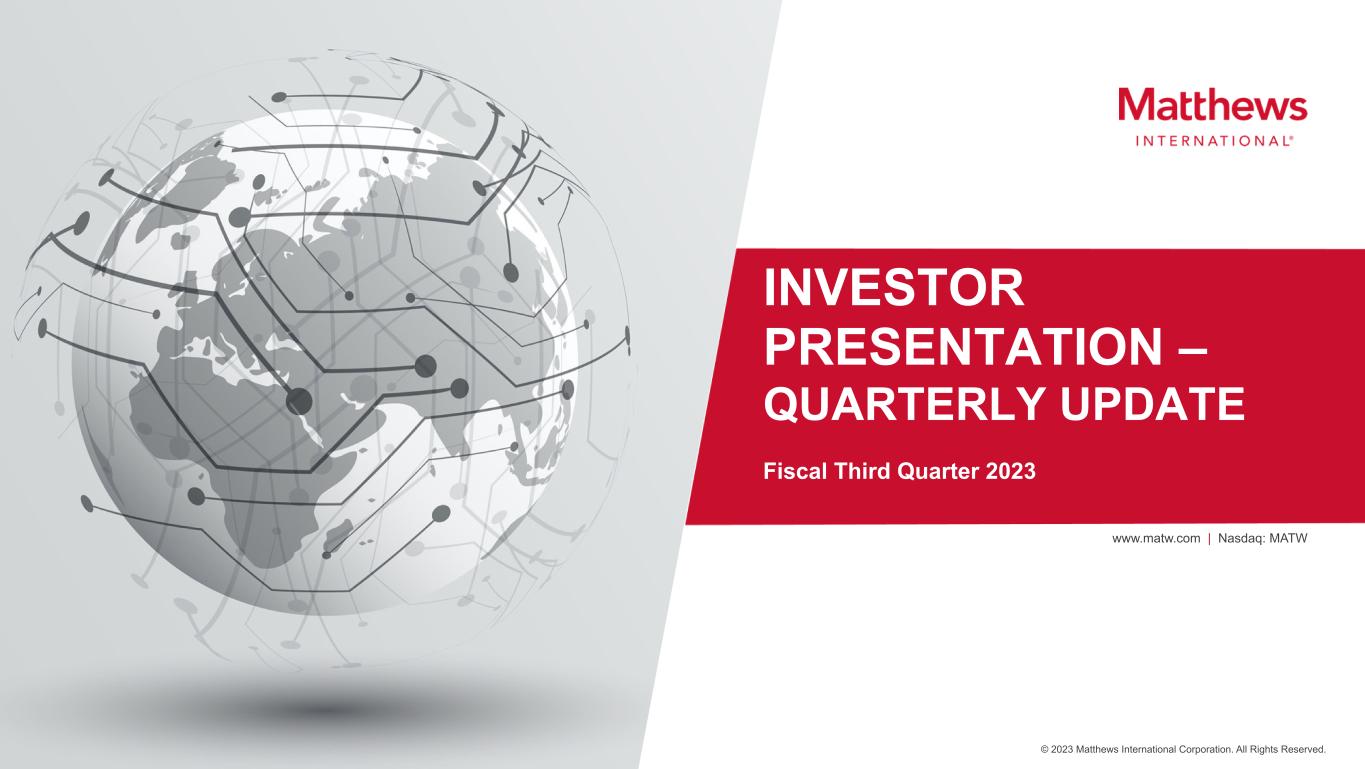 Matthews
INTERNATIONAL®

INVESTOR PRESENTATION – QUARTERLY UPDATE

Fiscal Third Quarter 2023

www.matw.com | Nasdaq: MATW

© 2023 Matthews International Corporation. All Rights Reserved.